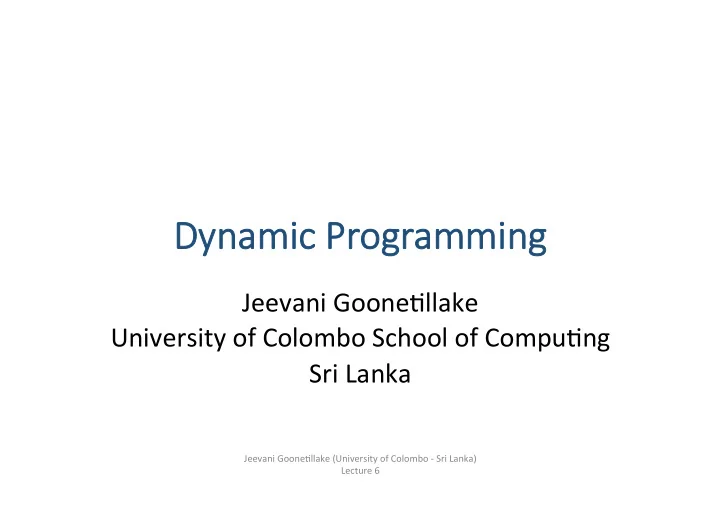 Dynamic Programming

Jeevani Goonetillake
University of Colombo School of Computing
Sri Lanka

Jeevani Goonetillake (University of Colombo - Sri Lanka)
Lecture 6